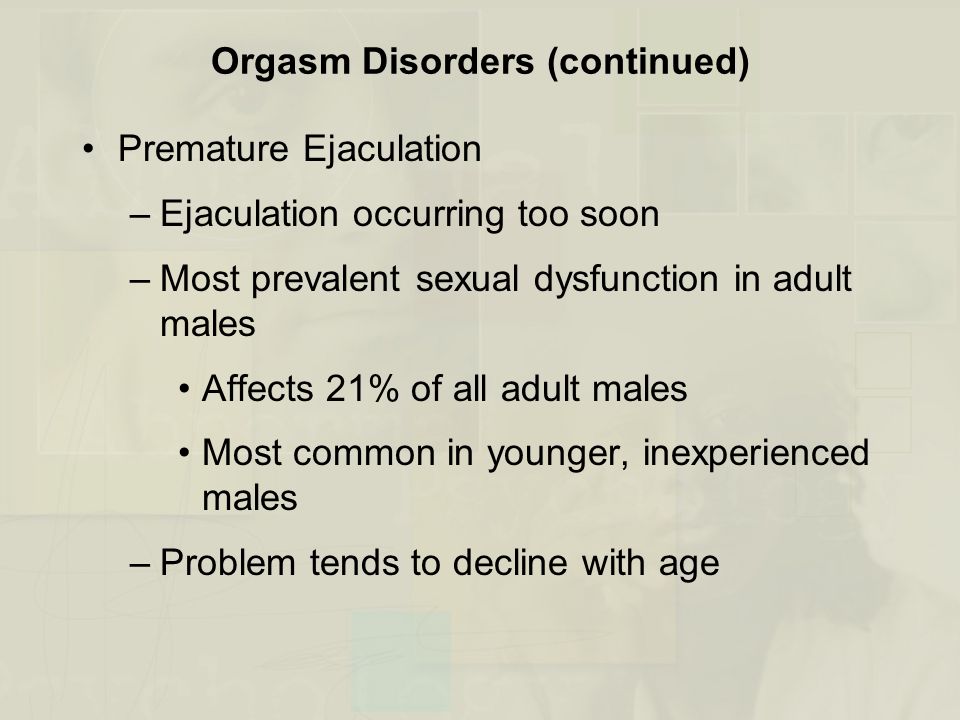 Orgasm Disorders (continued)

• Premature Ejaculation
– Ejaculation occurring too soon
– Most prevalent sexual dysfunction in adult males
• Affects 21% of all adult males
• Most common in younger, inexperienced males
– Problem tends to decline with age